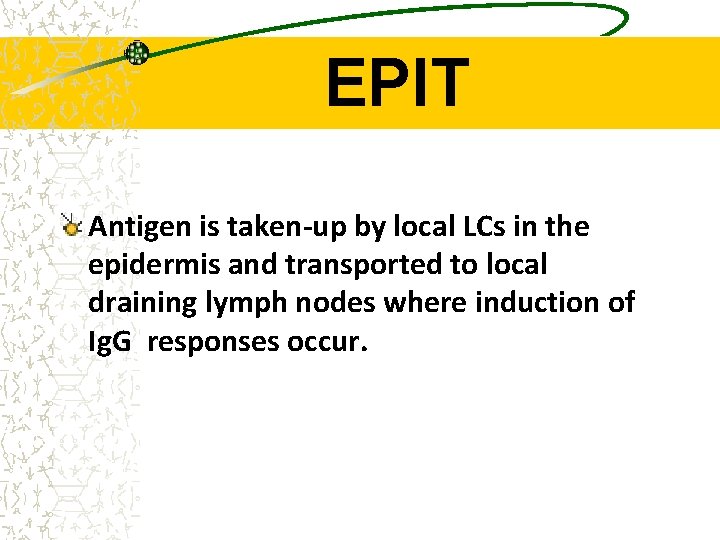 EPIT

Antigen is taken-up by local LCs in the epidermis and transported to local draining lymph nodes where induction of IgG  responses occur.